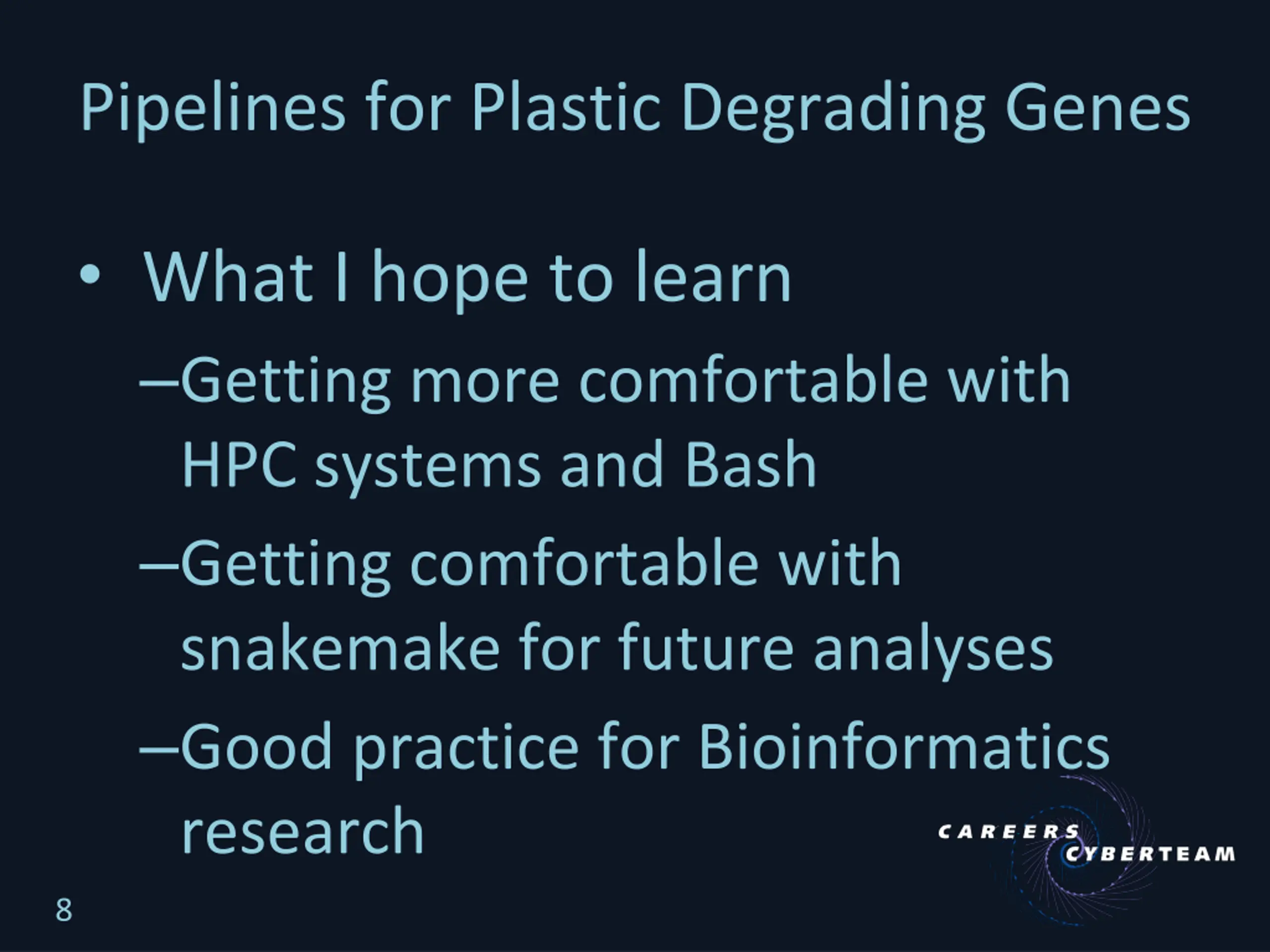 Pipelines for Plastic Degrading Genes

• What I hope to learn

–Getting more comfortable with HPC systems and Bash

–Getting comfortable with snakemake for future analyses

–Good practice for Bioinformatics research

CAREERS CYBERTEAM

8